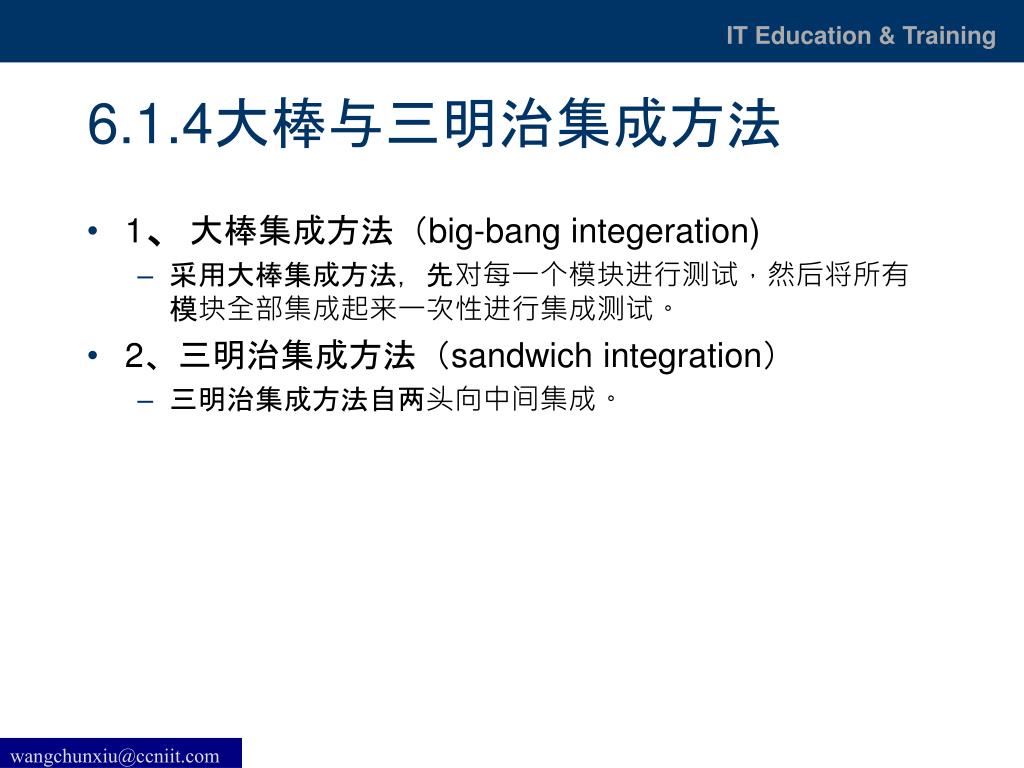 IT Education & Training

6.1.4大棒与三明治集成方法

• 1、 大棒集成方法（big-bang integeration)
 – 采用大棒集成方法，先对每一个模块进行测试，然后将所有模块全部集成起来一次性进行集成测试。
• 2、三明治集成方法（sandwich integration）
 – 三明治集成方法自两头向中间集成。

wangchunxiu@ccniit.com